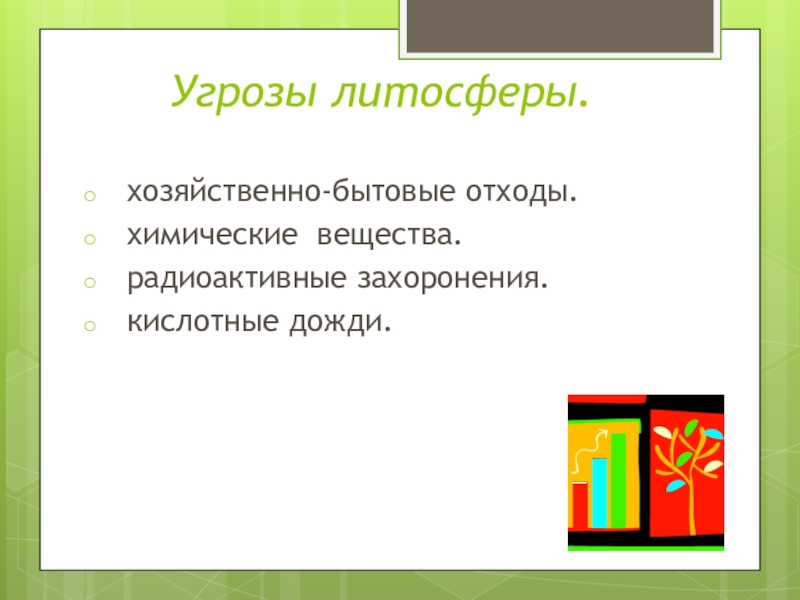 Угрозы литосферы.

хозяйственно-бытовые отходы.
химические  вещества.
радиоактивные захоронения.
кислотные дожди.